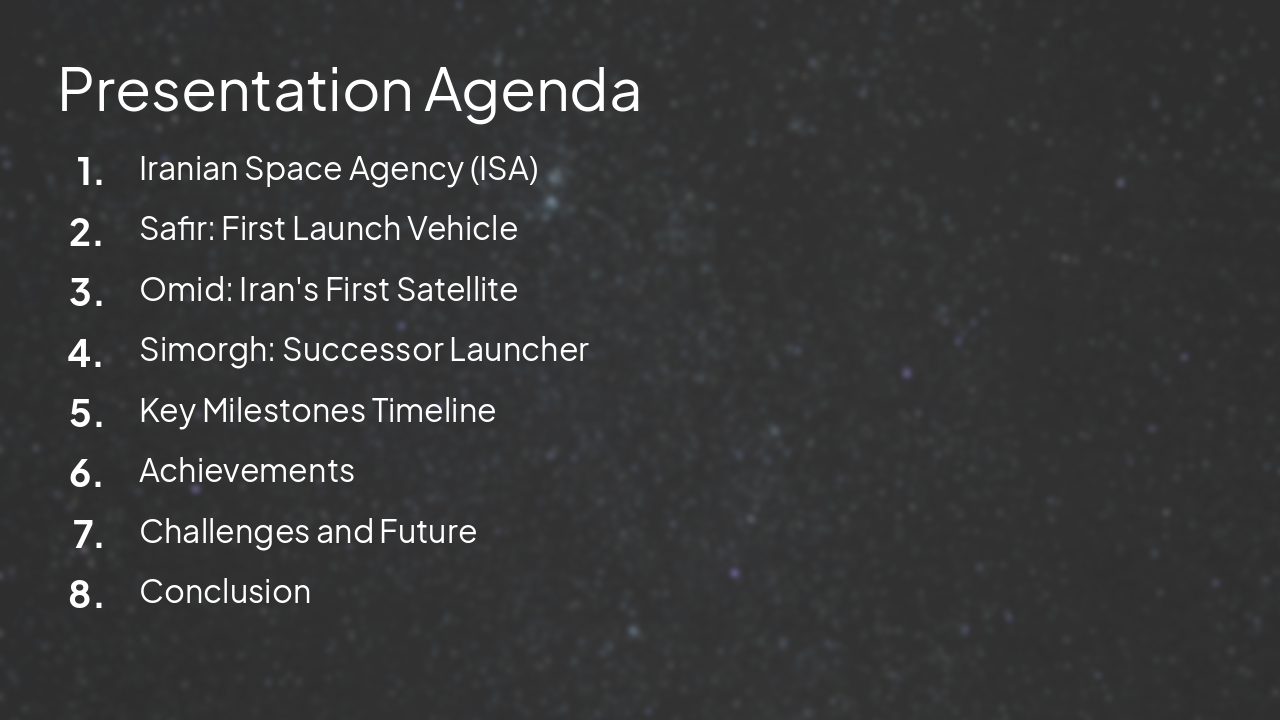 Presentation Agenda

1. Iranian Space Agency (ISA)
2. Safir: First Launch Vehicle
3. Omid: Iran's First Satellite
4. Simorgh: Successor Launcher
5. Key Milestones Timeline
6. Achievements
7. Challenges and Future
8. Conclusion